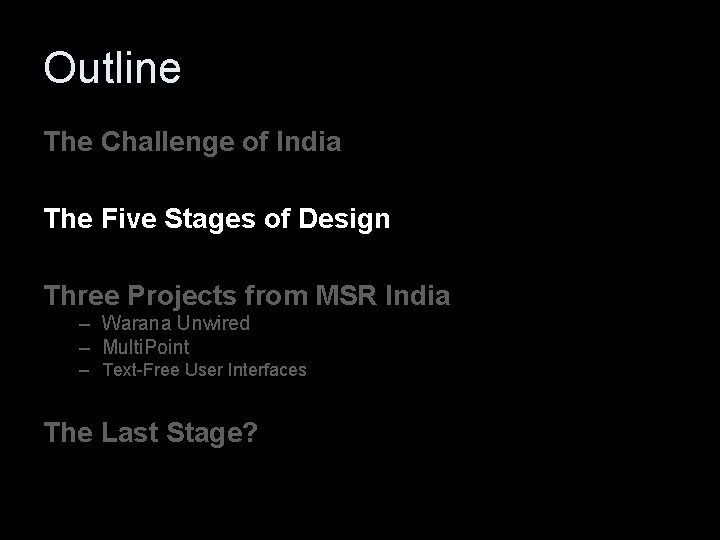 Outline

The Challenge of India

The Five Stages of Design

Three Projects from MSR India
– Warana Unwired
– MultiPoint
– Text-Free User Interfaces

The Last Stage?